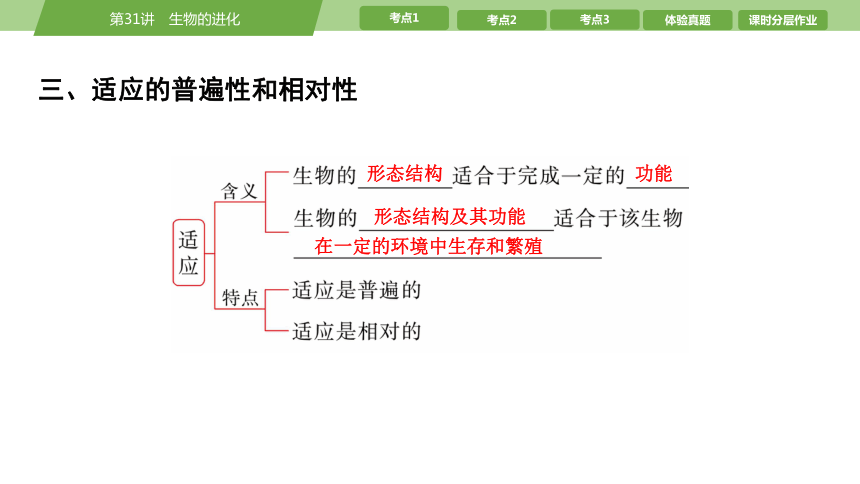 第31讲　生物的进化

考点1　考点2　考点3　体验真题　课时分层作业

三、适应的普遍性和相对性

适应

含义

生物的 形态结构 适合于完成一定的 功能

生物的 形态结构及其功能 适合于该生物 在一定的环境中生存和繁殖

特点

适应是普遍的

适应是相对的